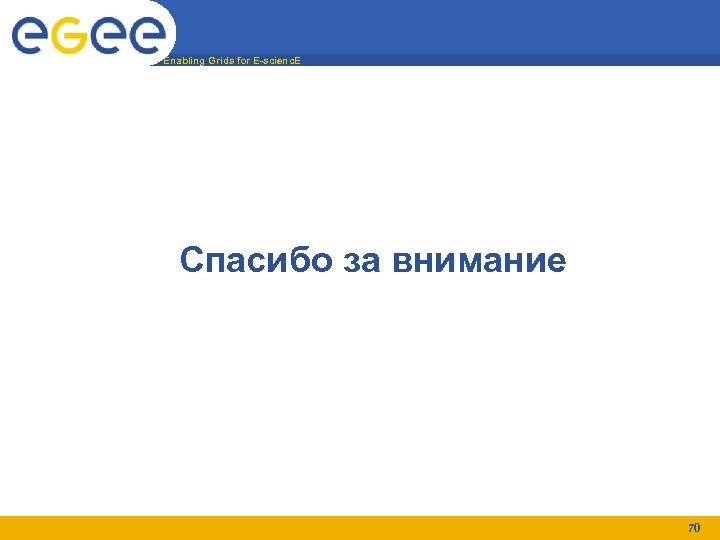 eGee

Enabling Grids for E-sciencE

Спасибо за внимание

70